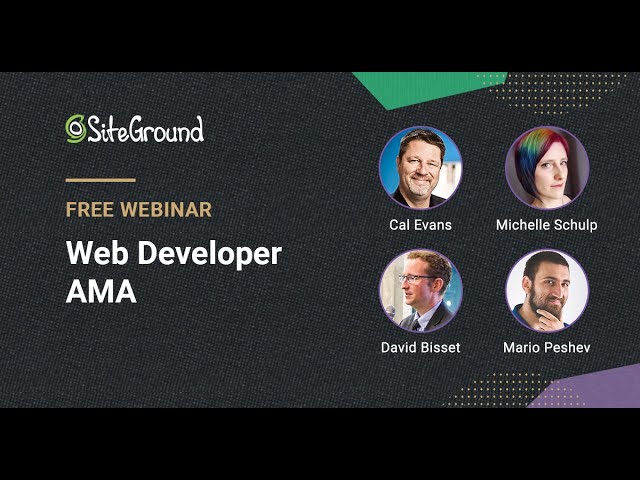 SiteGround

FREE WEBINAR

Web Developer AMA

Cal Evans

Michelle Schulp

David Bisset

Mario Peshev